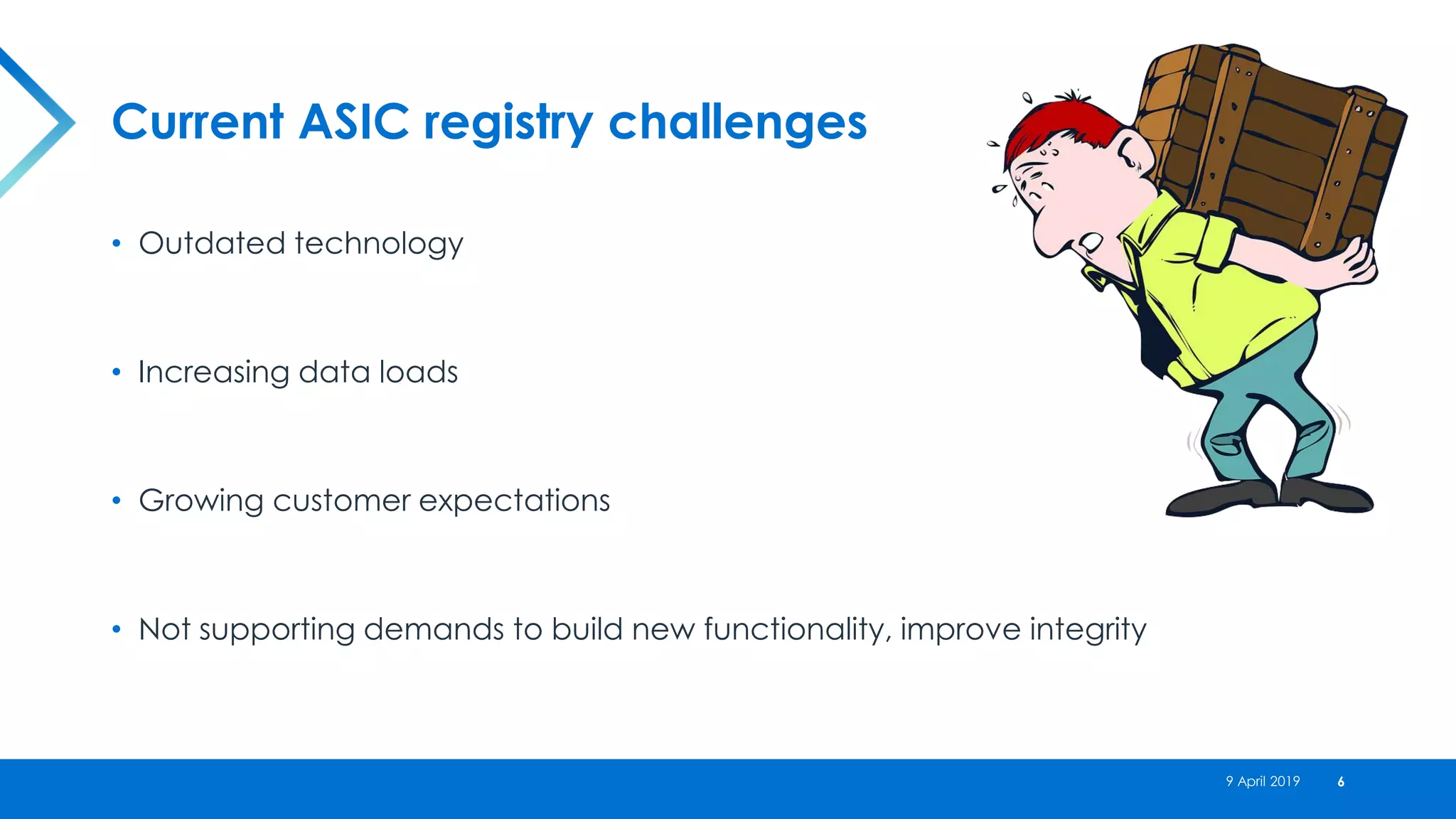 Current ASIC registry challenges

• Outdated technology

• Increasing data loads

• Growing customer expectations

• Not supporting demands to build new functionality, improve integrity

9 April 2019 6